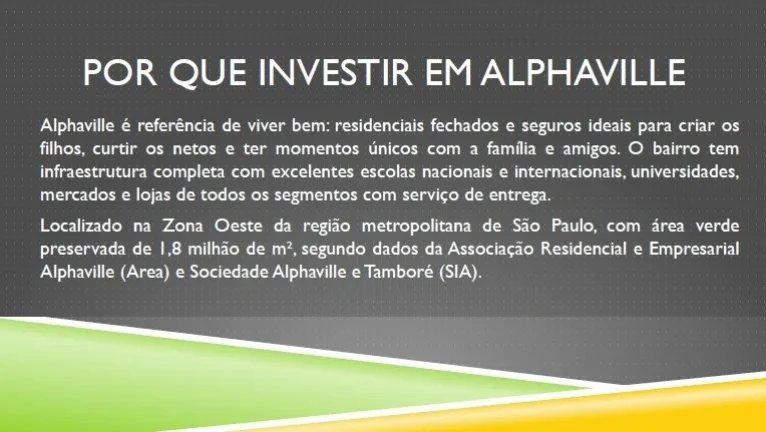 POR QUE INVESTIR EM ALPHAVILLE

Alphaville é referência de viver bem: residenciais fechados e seguros ideais para criar os filhos, curtir os netos e ter momentos únicos com a família e amigos. O bairro tem infraestrutura completa com excelentes escolas nacionais e internacionais, universidades, mercados e lojas de todos os segmentos com serviço de entrega.

Localizado na Zona Oeste da região metropolitana de São Paulo, com área verde preservada de 1,8 milhão de m², segundo dados da Associação Residencial e Empresarial Alphaville (Area) e Sociedade Alphaville e Tamboré (SIA).